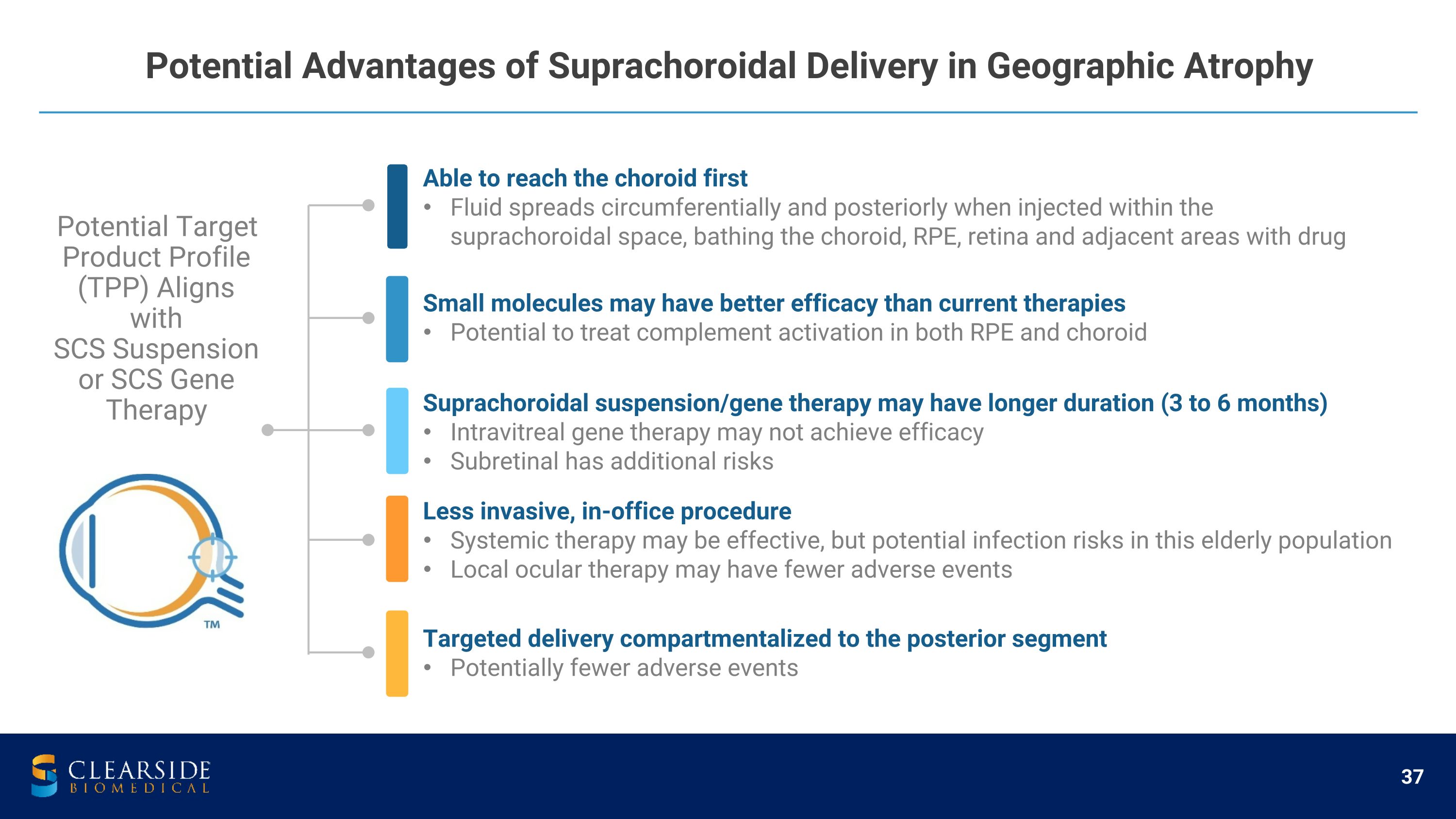 Potential Advantages of Suprachoroidal Delivery in Geographic Atrophy

Potential Target Product Profile (TPP) Aligns with SCS Suspension or SCS Gene Therapy

TM

Able to reach the choroid first
• Fluid spreads circumferentially and posteriorly when injected within the suprachoroidal space, bathing the choroid, RPE, retina and adjacent areas with drug

Small molecules may have better efficacy than current therapies
• Potential to treat complement activation in both RPE and choroid

Suprachoroidal suspension/gene therapy may have longer duration (3 to 6 months)
• Intravitreal gene therapy may not achieve efficacy
• Subretinal has additional risks

Less invasive, in-office procedure
• Systemic therapy may be effective, but potential infection risks in this elderly population
• Local ocular therapy may have fewer adverse events

Targeted delivery compartmentalized to the posterior segment
• Potentially fewer adverse events

CLEARSIDE BIOMEDICAL

37